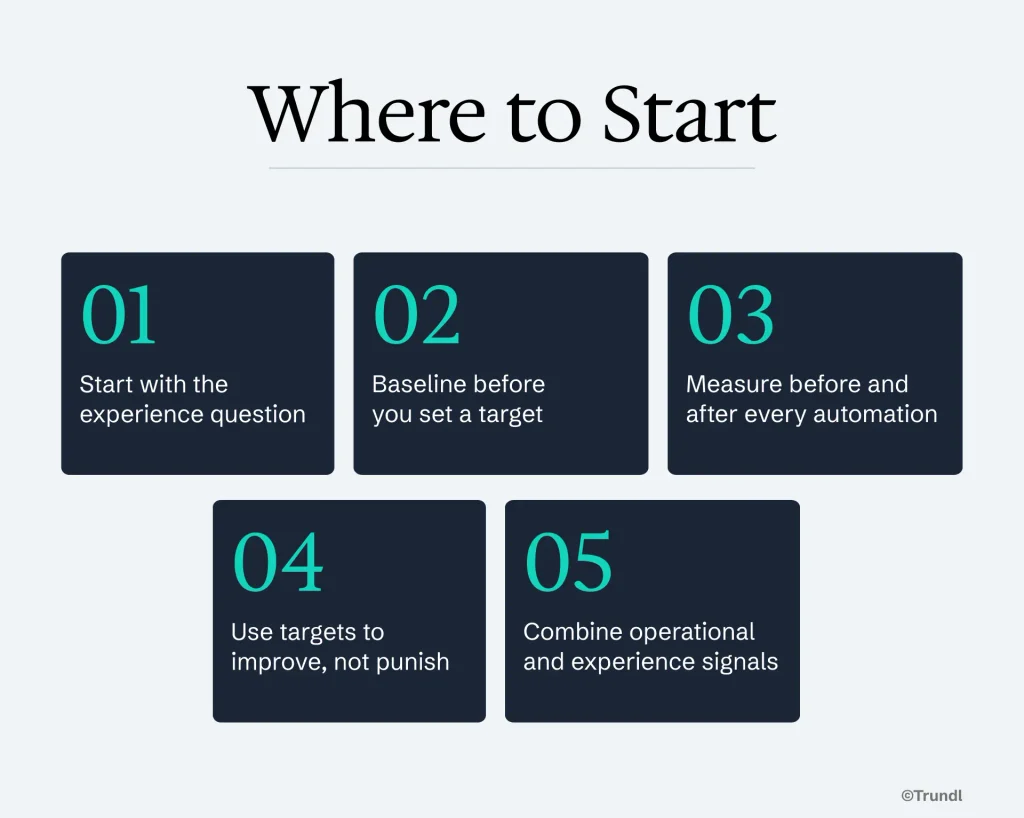 Where to Start

01
Start with the experience question

02
Baseline before you set a target

03
Measure before and after every automation

04
Use targets to improve, not punish

05
Combine operational and experience signals

©Trundl